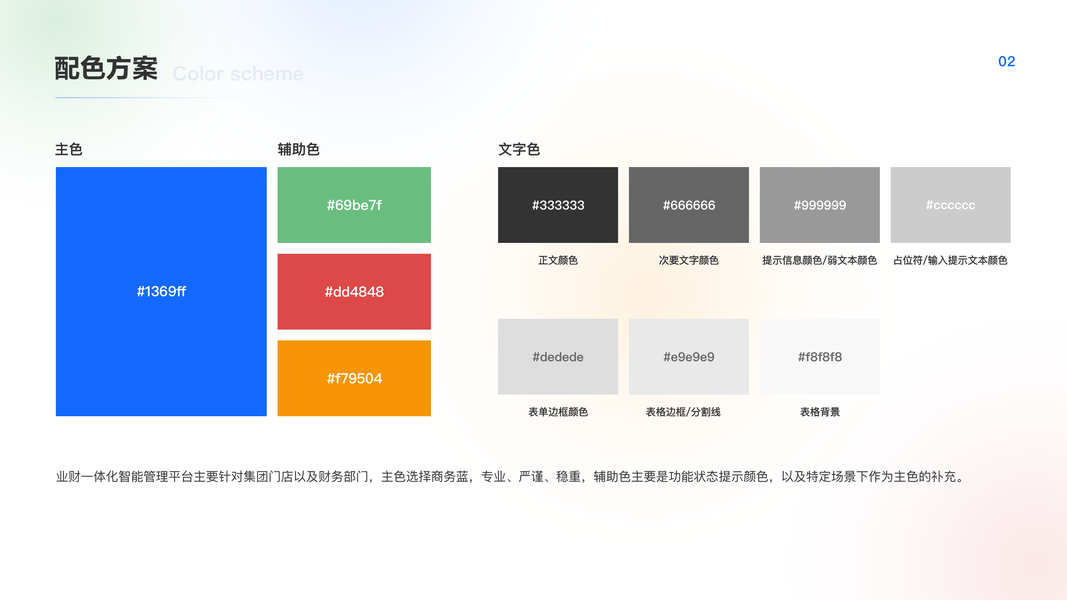 配色方案 Color scheme

02

主色

#1369ff

辅助色

#69be7f

#dd4848

#f79504

文字色

#333333

正文颜色

#666666

次要文字颜色

#999999

提示信息颜色/弱文本颜色

#cccccc

占位符/输入提示文本颜色

#dedede

表单边框颜色

#e9e9e9

表格边框/分割线

#f8f8f8

表格背景

业财一体化智能管理平台主要针对集团门店以及财务部门，主色选择商务蓝，专业、严谨、稳重，辅助色主要是功能状态提示颜色，以及特定场景下作为主色的补充。